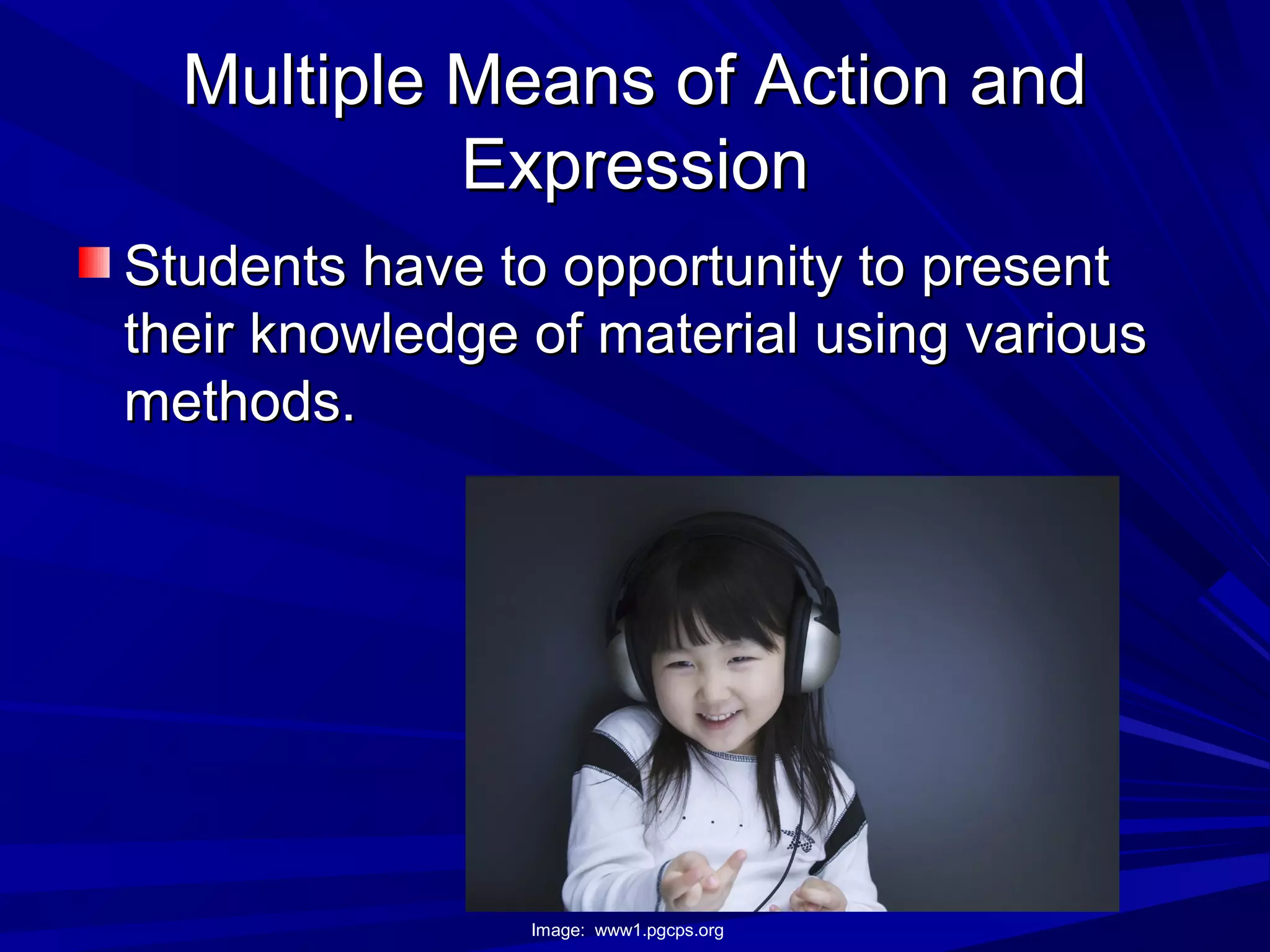 Multiple Means of Action and Expression

Students have to opportunity to present their knowledge of material using various methods.

Image: www1.pgcps.org